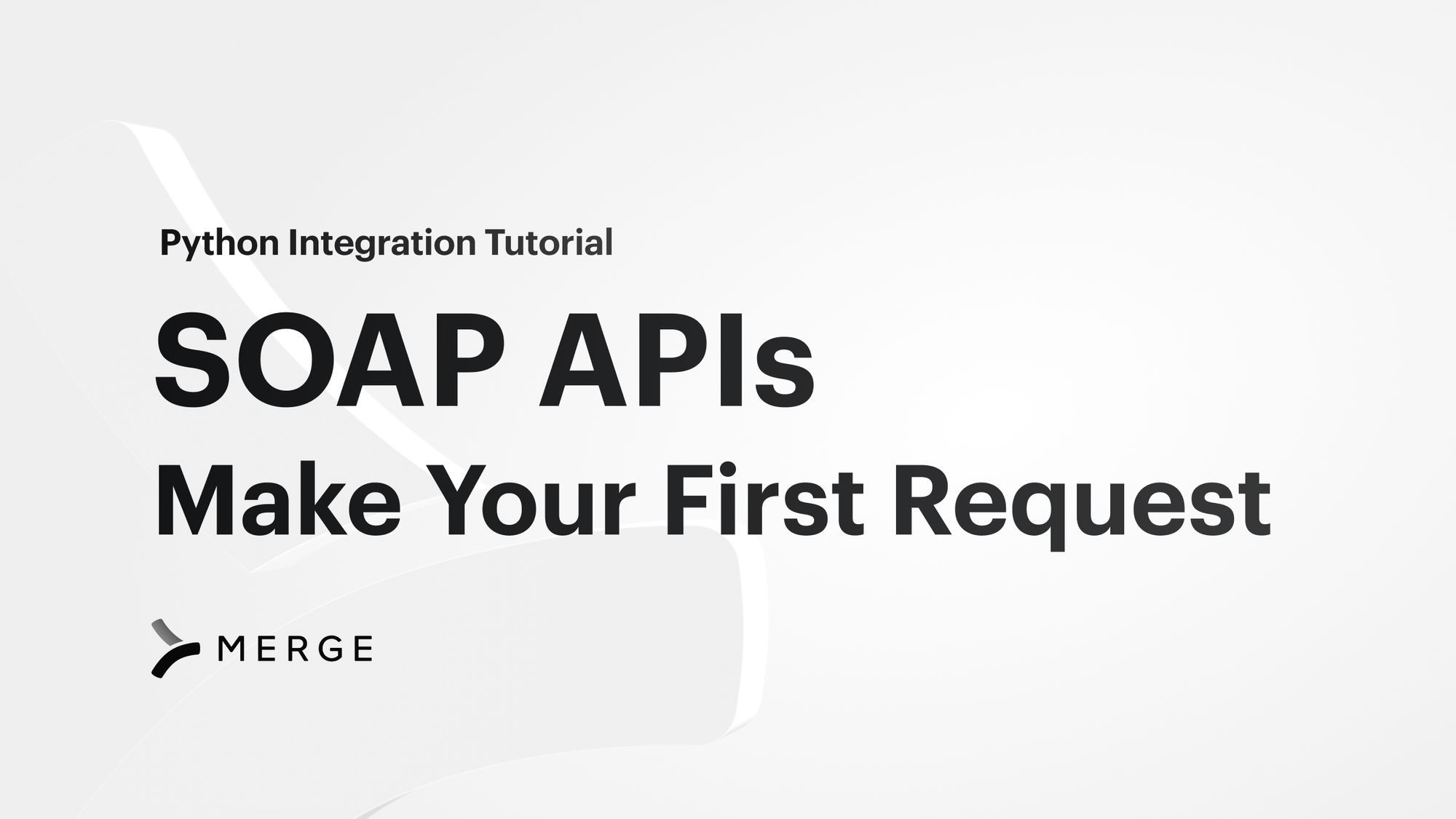 Python Integration Tutorial

SOAP APIs

Make Your First Request

MERGE